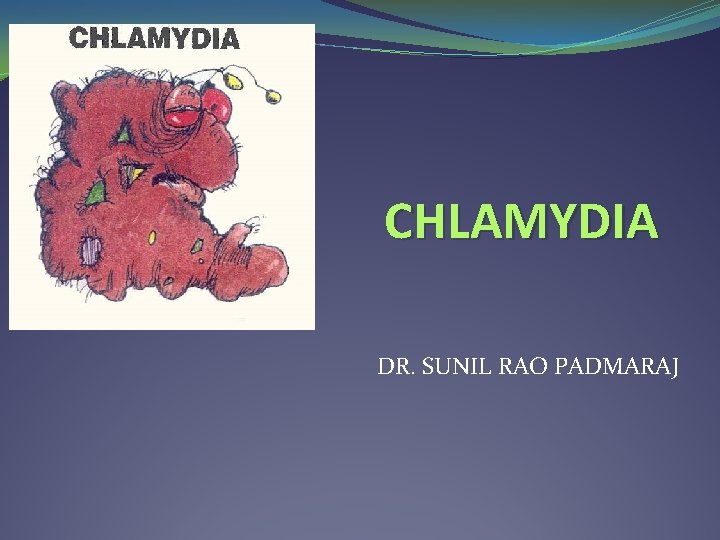 CHLAMYDIA

CHLAMYDIA

DR. SUNIL RAO PADMARAJ